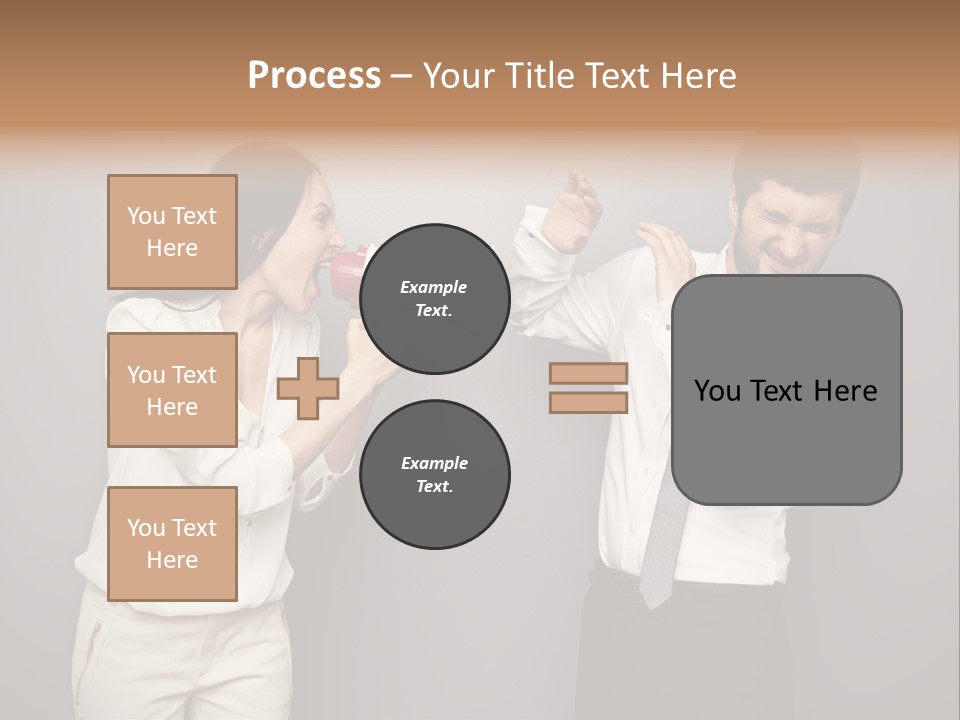 Process – Your Title Text Here

You Text Here

You Text Here

You Text Here

Example Text.

Example Text.

You Text Here